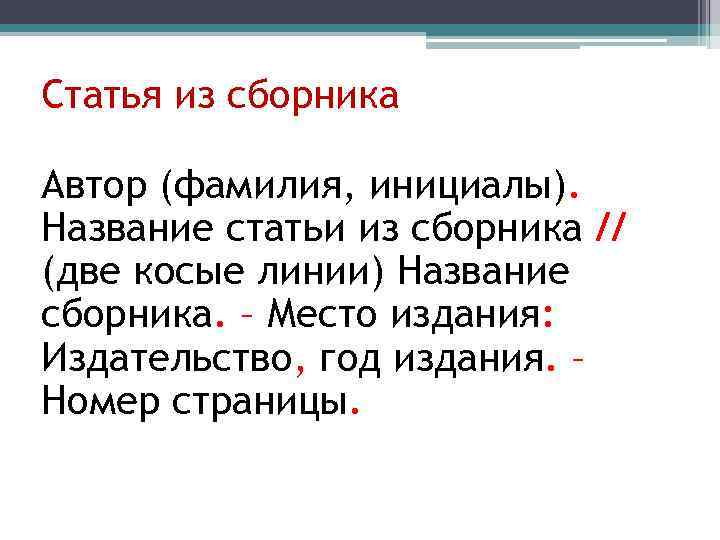 Статья из сборника

Автор (фамилия, инициалы). Название статьи из сборника // (две косые линии) Название сборника. – Место издания: Издательство, год издания. – Номер страницы.